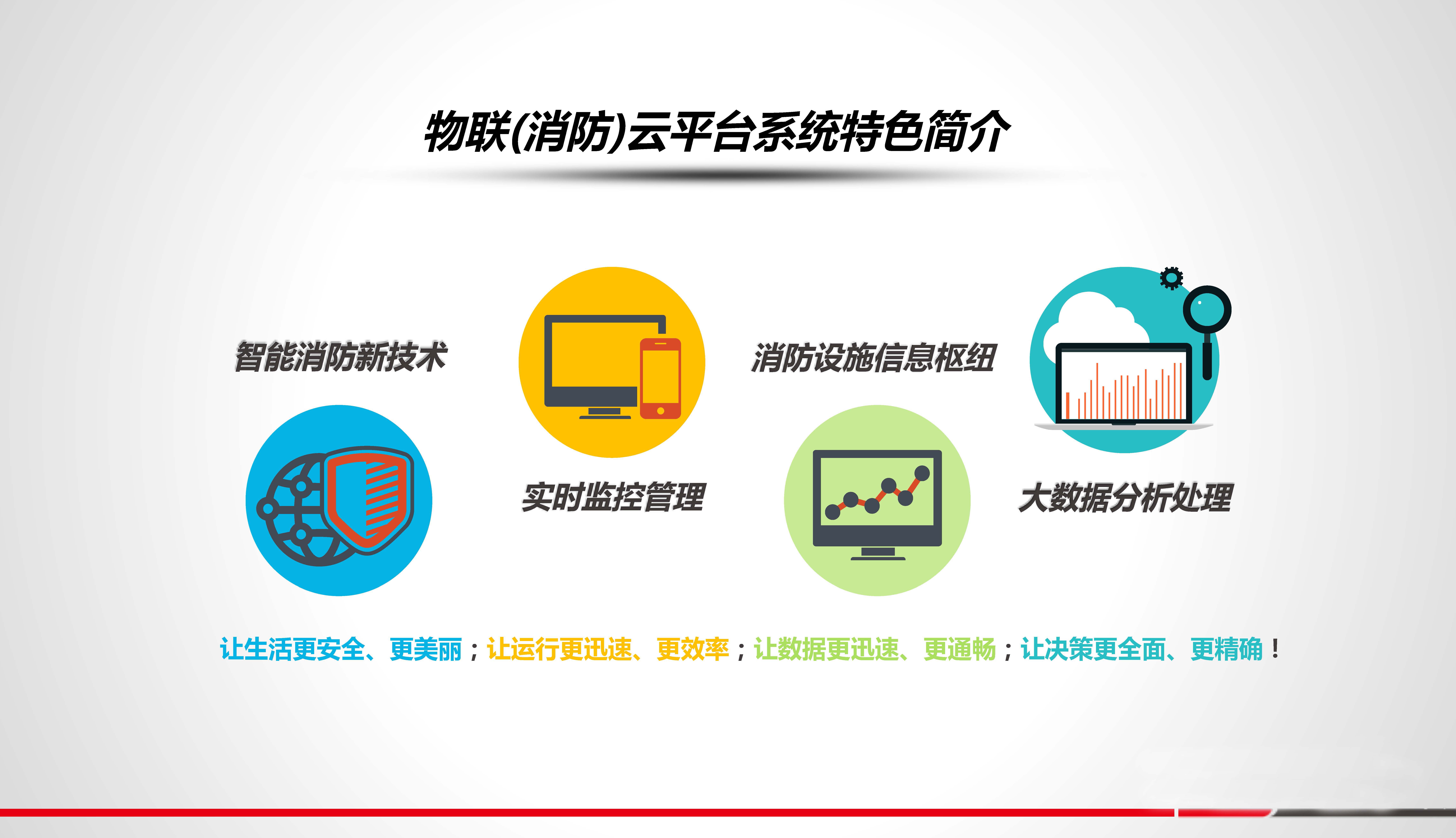 物联(消防)云平台系统特色简介

智能消防新技术

实时监控管理

消防设施信息枢纽

大数据分析处理

让生活更安全、更美丽；让运行更迅速、更效率；让数据更迅速、更通畅；让决策更全面、更精确！